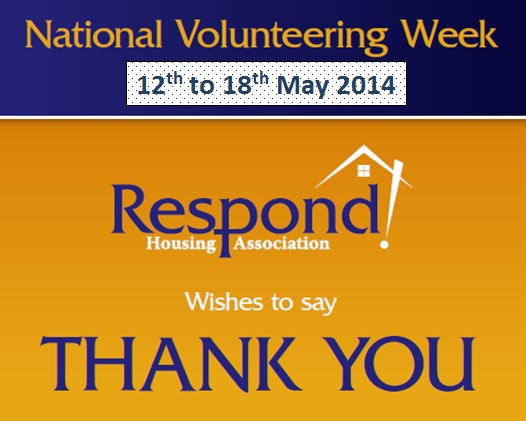 National Volunteering Week

12$^{th}$ to 18$^{th}$ May 2014

Respond!
Housing Association

Wishes to say

THANK YOU